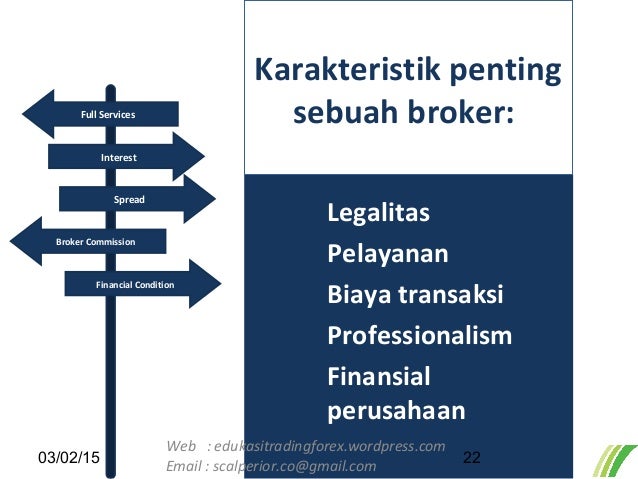 Full Services

Interest

Spread

Broker Commission

Financial Condition

Karakteristik penting sebuah broker:

Legalitas

Pelayanan

Biaya transaksi

Professionalism

Finansial perusahaan

03/02/15

Web : edukasitradingforex.wordpress.com
Email : scalperior.co@gmail.com

22